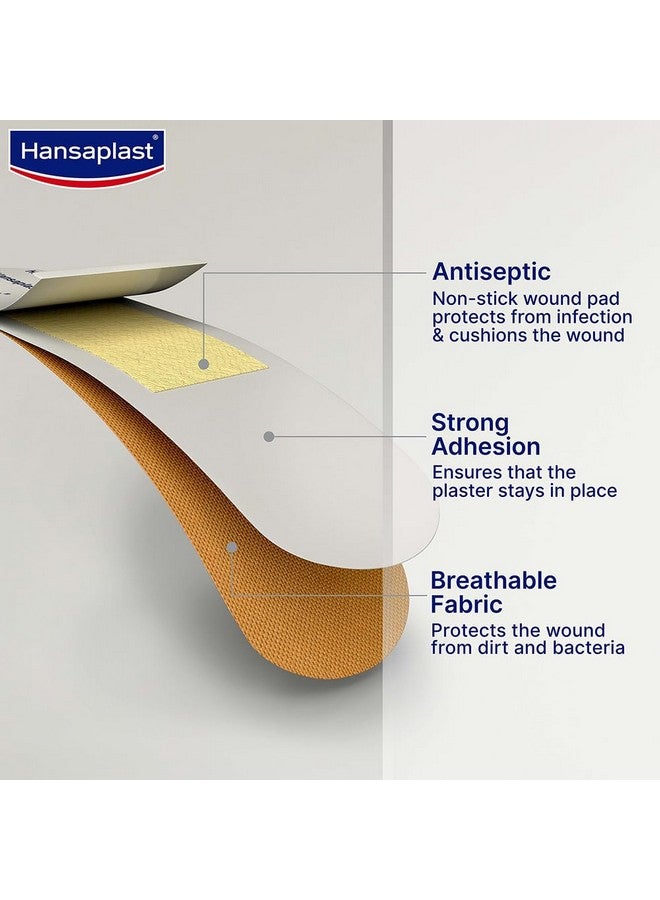 Hansaplast®

Antiseptic
Non-stick wound pad protects from infection & cushions the wound

Strong Adhesion
Ensures that the plaster stays in place

Breathable Fabric
Protects the wound from dirt and bacteria